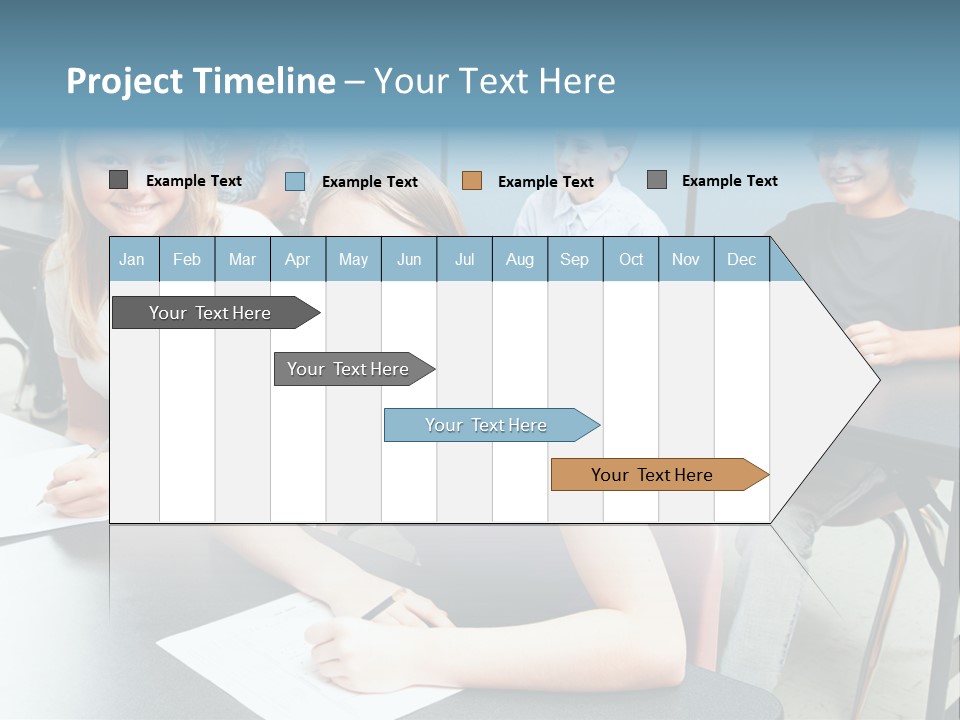 Project Timeline – Your Text Here

Example Text
Example Text
Example Text
Example Text

| Jan | Feb | Mar | Apr | May | Jun | Jul | Aug | Sep | Oct | Nov | Dec |
|---|---|---|---|---|---|---|---|---|---|---|---|

Your Text Here
Your Text Here
Your Text Here
Your Text Here